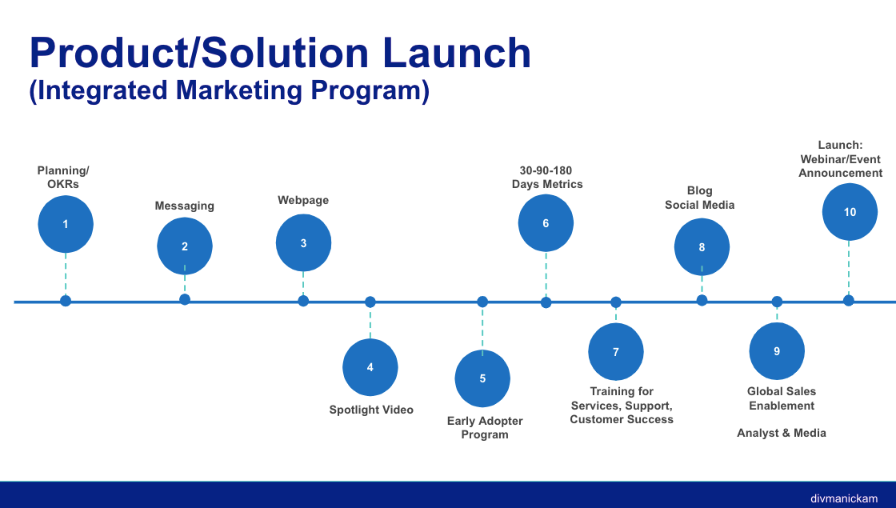 Product/Solution Launch
(Integrated Marketing Program)

Planning/
OKRs
1

Messaging
2

Webpage
3

4
Spotlight Video

5
Early Adopter
Program

30-90-180
Days Metrics
6

7
Training for
Services, Support,
Customer Success

Blog
Social Media
8

9
Global Sales
Enablement

Analyst & Media

Launch:
Webinar/Event
Announcement
10

divmanickam